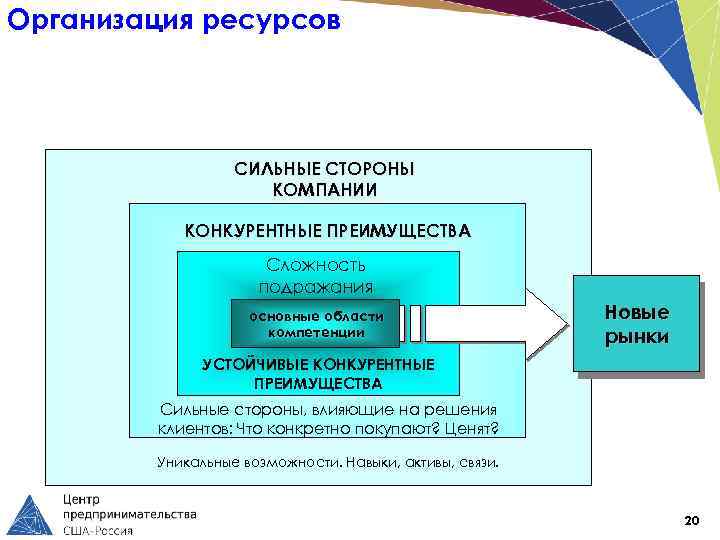 Организация ресурсов

СИЛЬНЫЕ СТОРОНЫ КОМПАНИИ

КОНКУРЕНТНЫЕ ПРЕИМУЩЕСТВА

Сложность подражания

основные области компетенции

УСТОЙЧИВЫЕ КОНКУРЕНТНЫЕ ПРЕИМУЩЕСТВА

Сильные стороны, влияющие на решения клиентов: Что конкретно покупают? Ценят?

Уникальные возможности. Навыки, активы, связи.

Новые рынки

Центр предпринимательства США-Россия

20